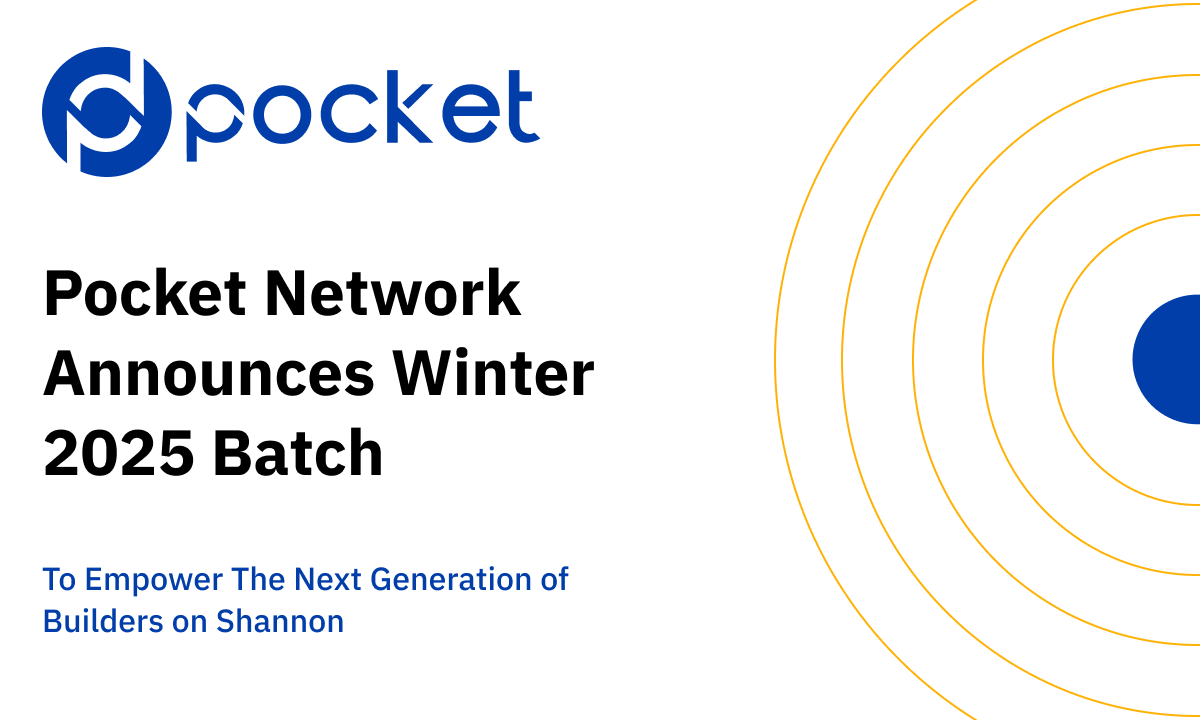 pocket

Pocket Network Announces Winter 2025 Batch

To Empower The Next Generation of Builders on Shannon